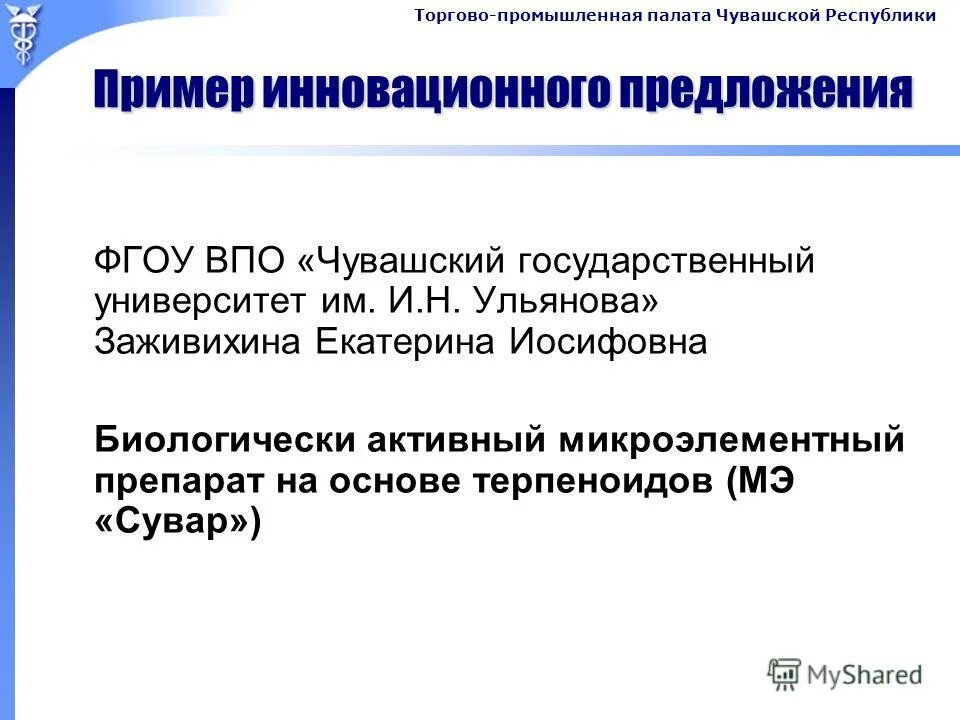 Торгово-промышленная палата Чувашской Республики

Пример инновационного предложения

ФГОУ ВПО «Чувашский государственный университет им. И.Н. Ульянова» Заживихина Екатерина Иосифовна

Биологически активный микроэлементный препарат на основе терпеноидов (МЭ «Сувар»)

MyShared